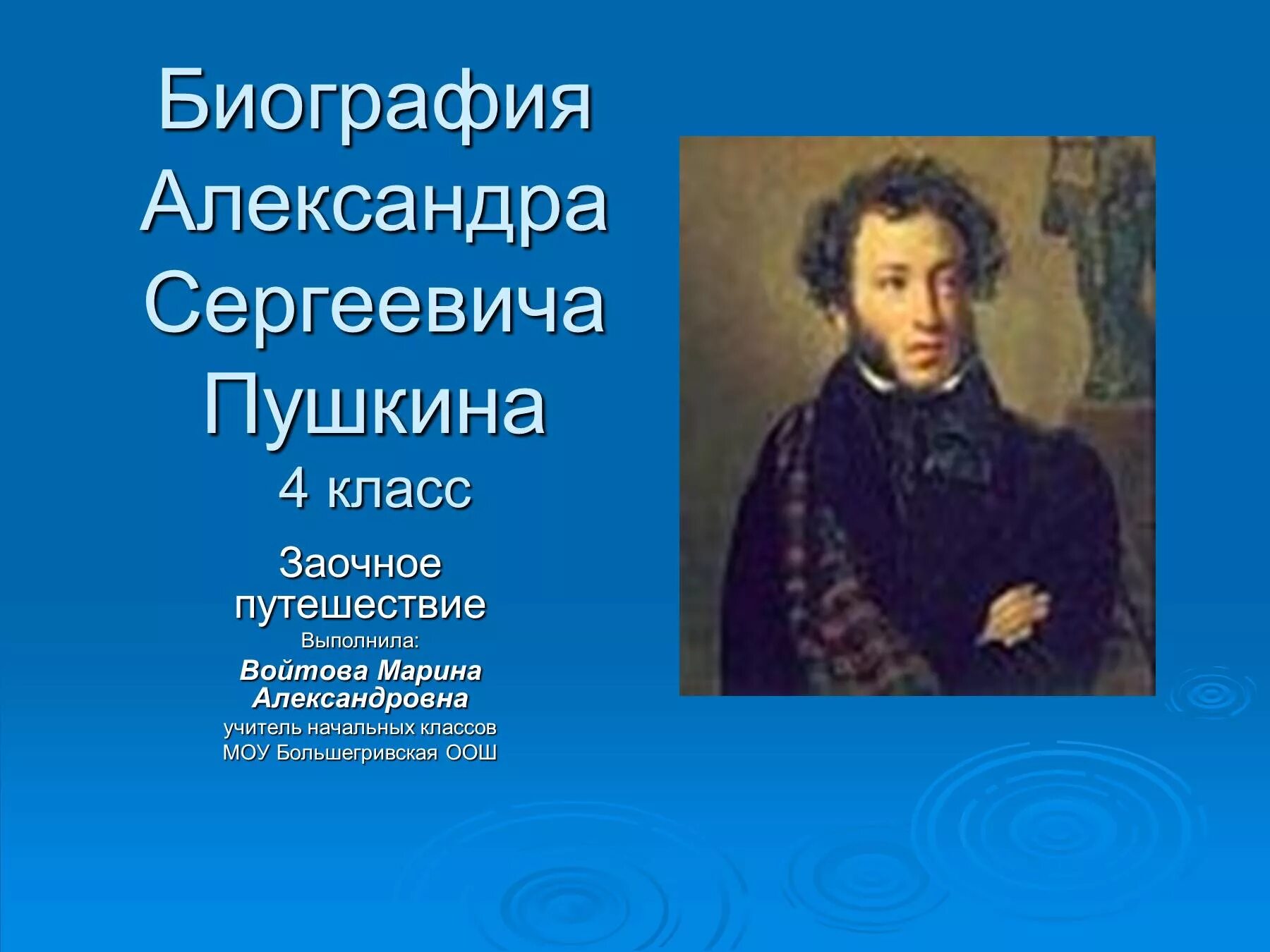 Биография Александра Сергеевича Пушкина
4 класс

Заочное путешествие
Выполнила:
Войтова Марина Александровна
учитель начальных классов
МОУ Большегривская ООШ